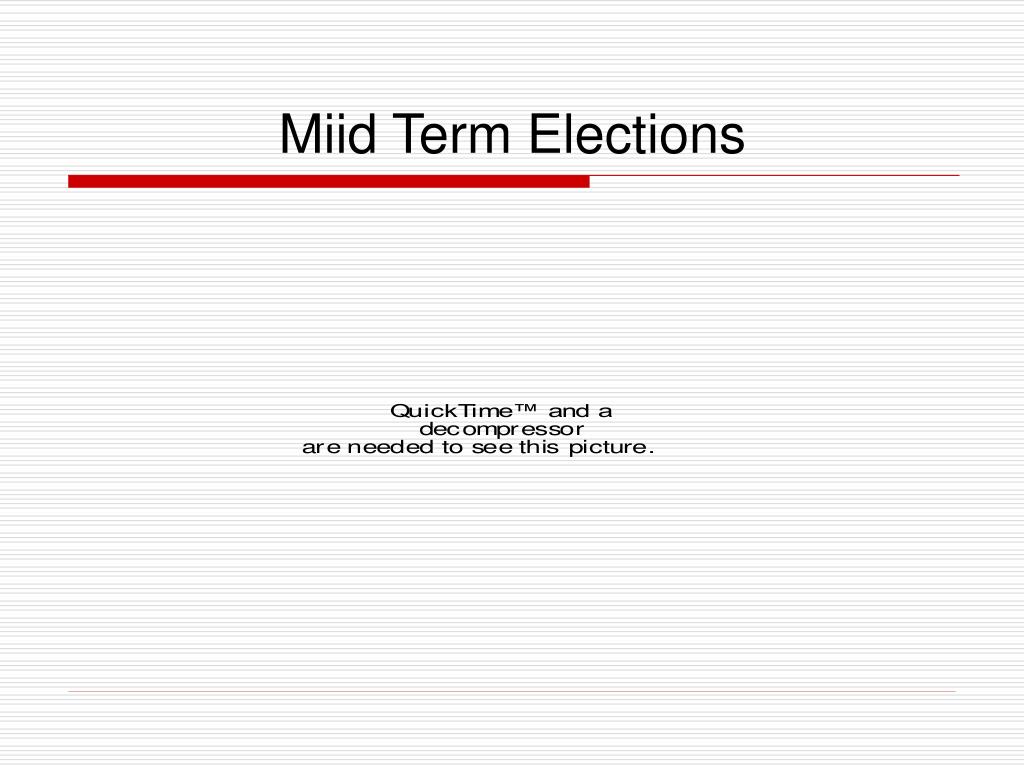 Miid Term Elections

QuickTime™ and a
decompressor
are needed to see this picture.